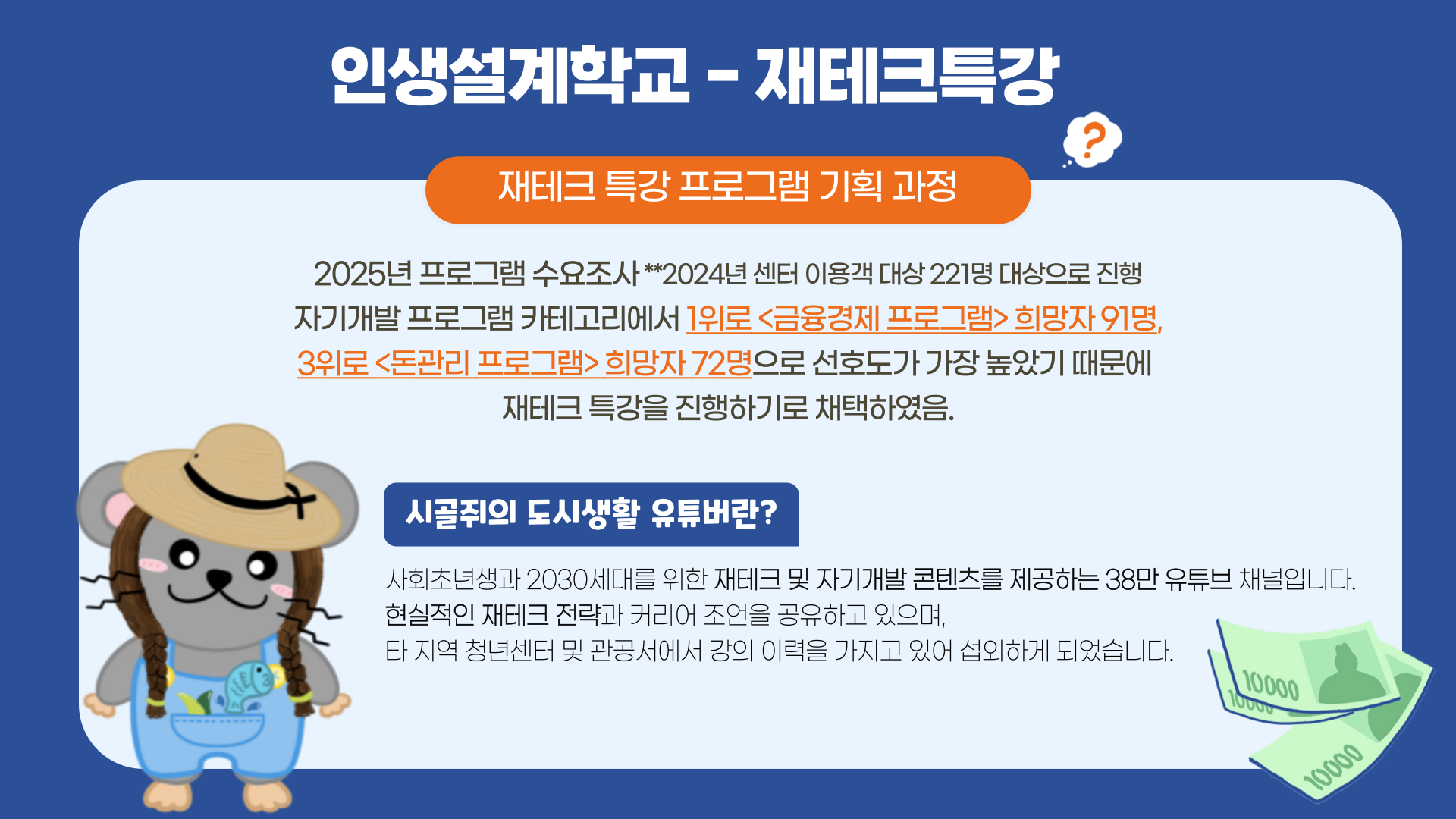 인생설계학교 - 재테크특강

?

재테크 특강 프로그램 기획 과정

2025년 프로그램 수요조사 **2024년 센터 이용객 대상 221명 대상으로 진행
자기개발 프로그램 카테고리에서 1위로 <금융경제 프로그램> 희망자 91명, 3위로 <돈관리 프로그램> 희망자 72명으로 선호도가 가장 높았기 때문에 재테크 특강을 진행하기로 채택하였음.

시골쥐의 도시생활 유튜버란?

사회초년생과 2030세대를 위한 재테크 및 자기개발 콘텐츠를 제공하는 38만 유튜브 채널입니다.
현실적인 재테크 전략과 커리어 조언을 공유하고 있으며,
타 지역 청년센터 및 관공서에서 강의 이력을 가지고 있어 섭외하게 되었습니다.

10000
10000
10000